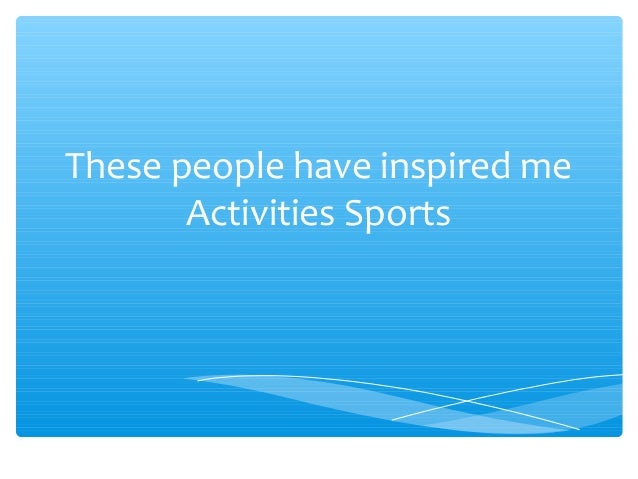 These people have inspired me Activities Sports